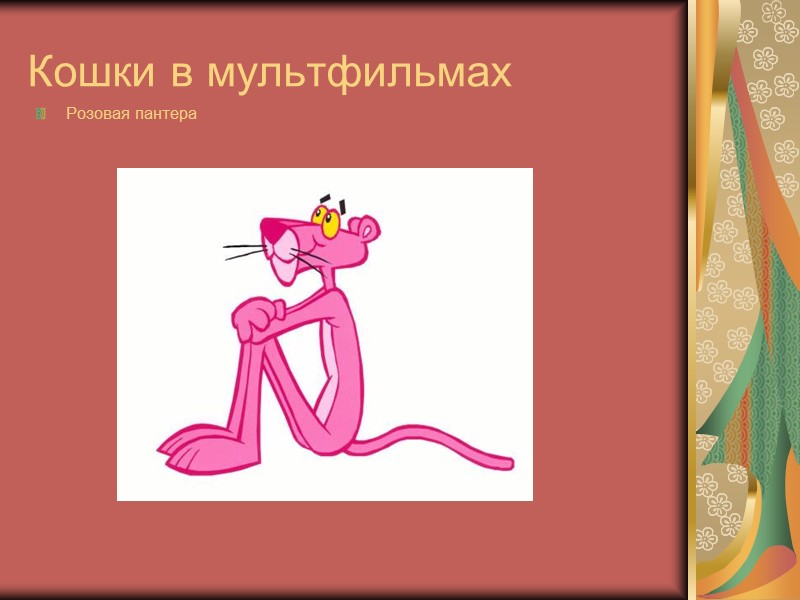 Кошки в мультфильмах

Розовая пантера